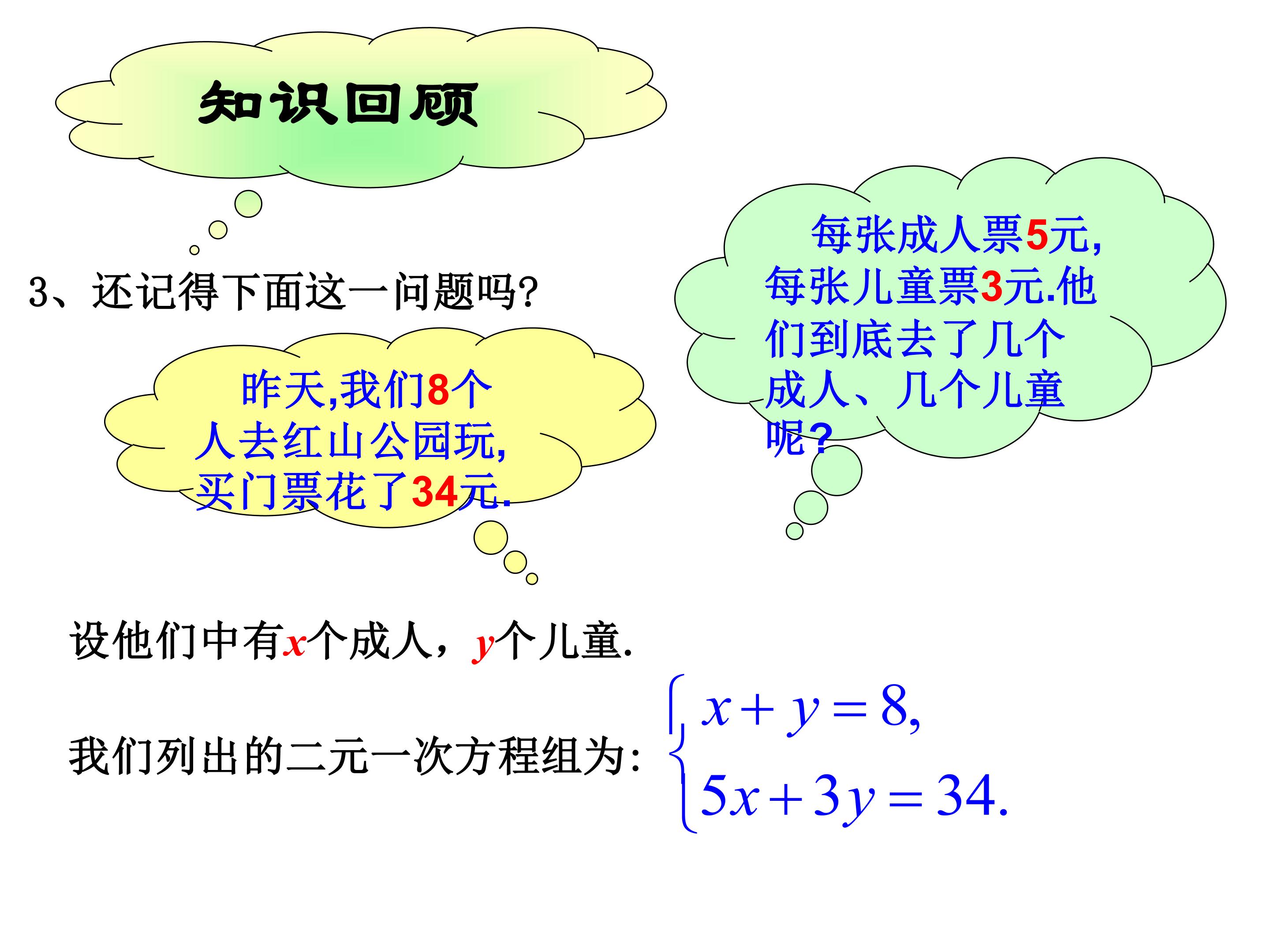 知识回顾

3、还记得下面这一问题吗?

昨天,我们8个人去红山公园玩,买门票花了34元.

每张成人票5元,每张儿童票3元.他们到底去了几个成人、几个儿童呢?

设他们中有$x$个成人，$y$个儿童.

我们列出的二元一次方程组为: $\begin{cases} x+y=8, \\ 5x+3y=34. \end{cases}$